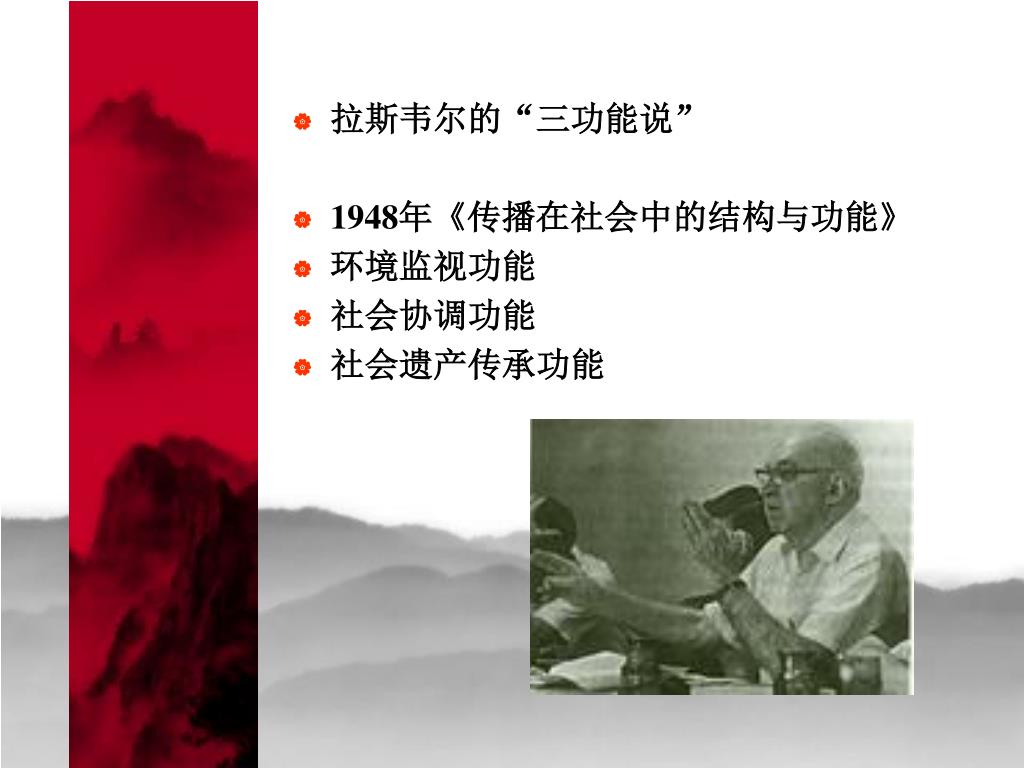 拉斯韦尔的“三功能说”

1948年《传播在社会中的结构与功能》
环境监视功能
社会协调功能
社会遗产传承功能